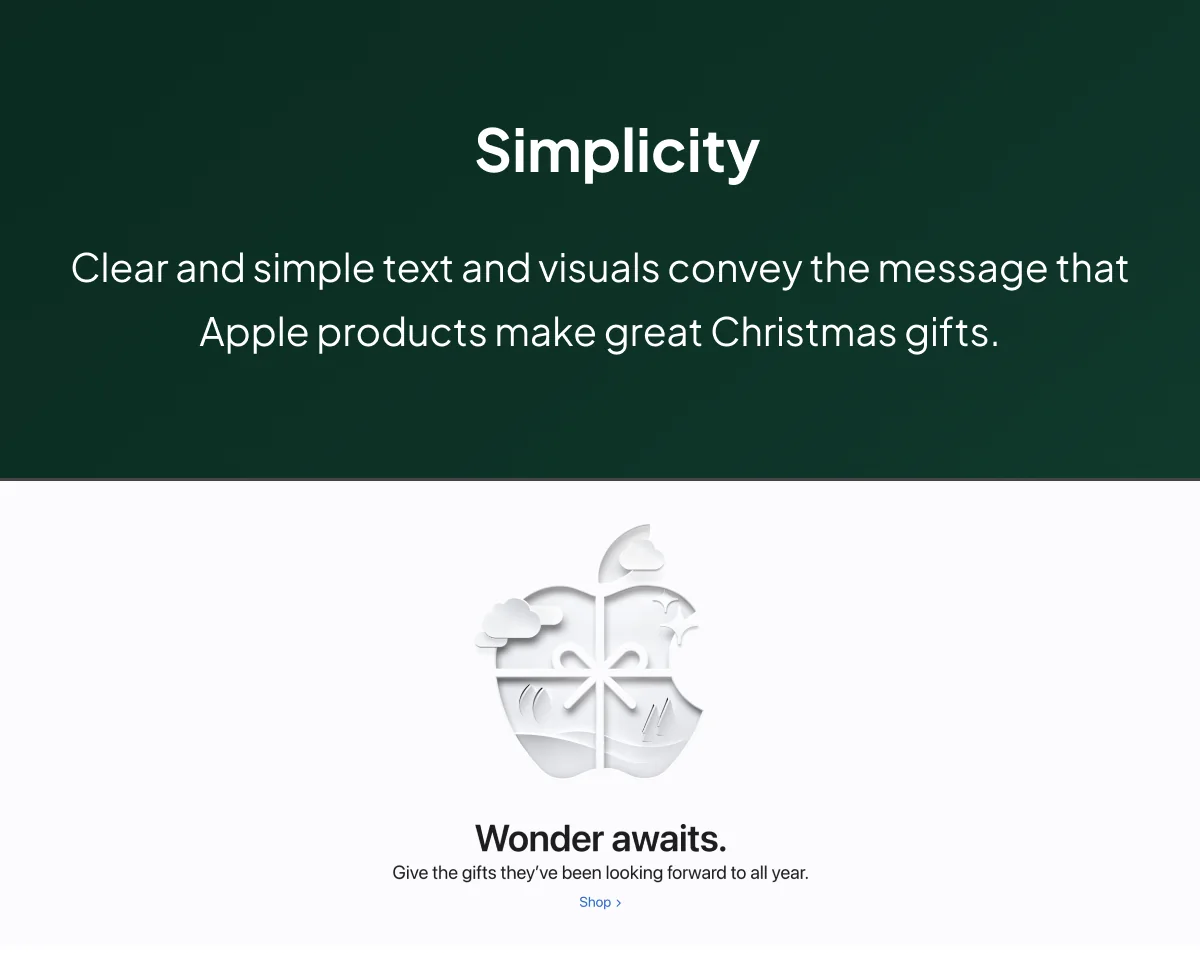 Simplicity

Clear and simple text and visuals convey the message that Apple products make great Christmas gifts.

Wonder awaits.

Give the gifts they've been looking forward to all year.

Shop ›